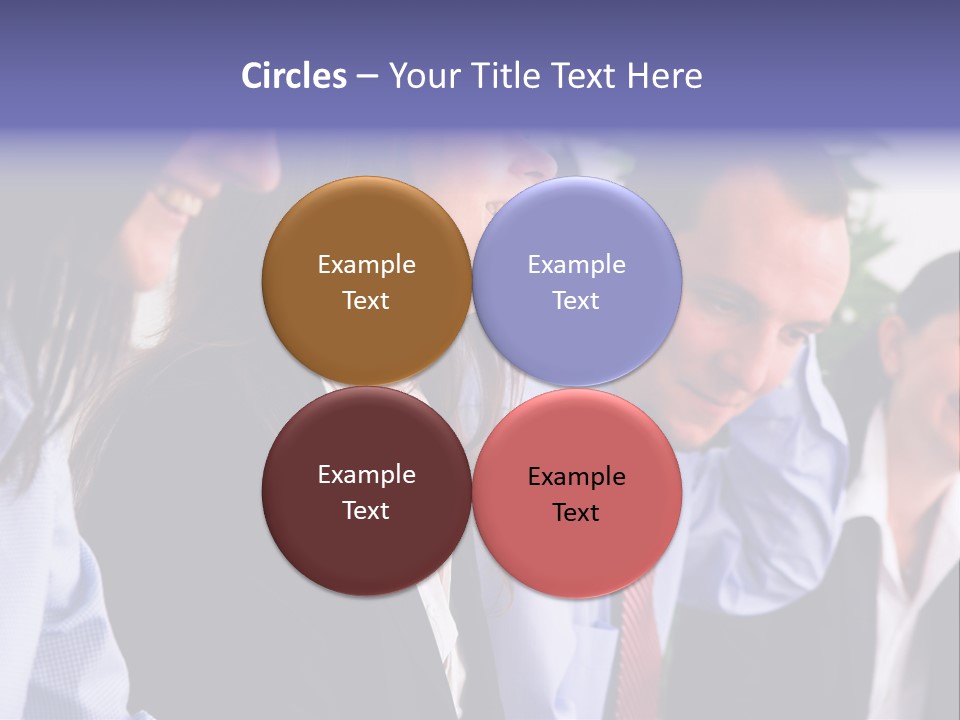 Circles – Your Title Text Here

Example Text

Example Text

Example Text

Example Text